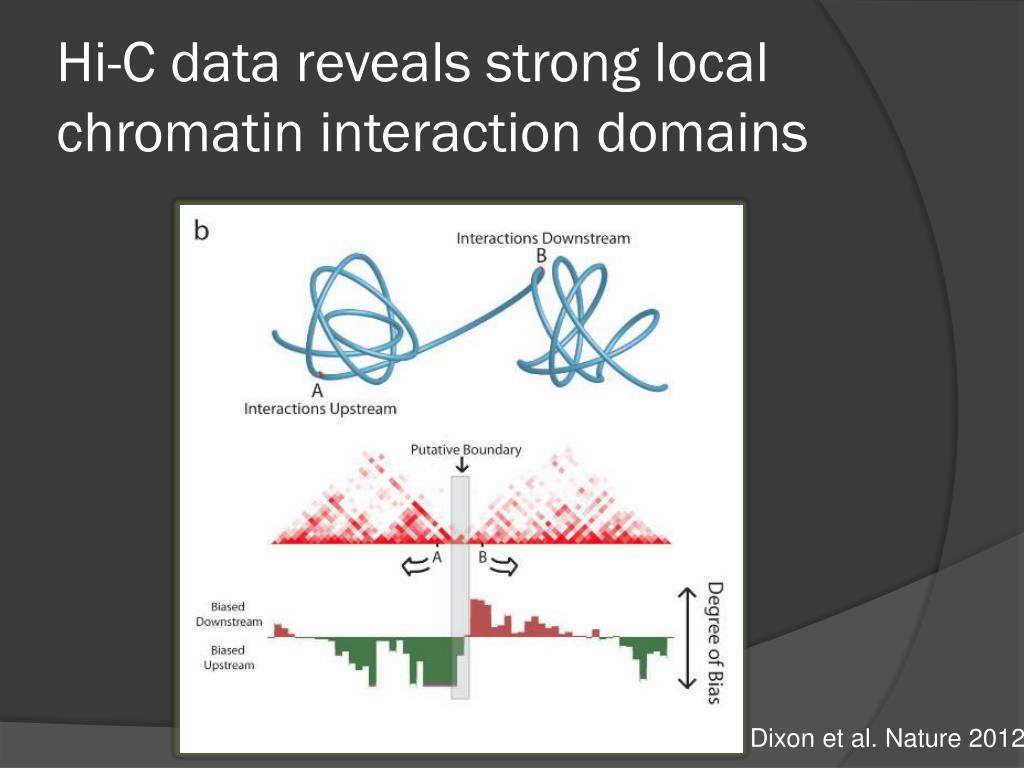 Hi-C data reveals strong local chromatin interaction domains

b

Interactions Downstream
B

A
Interactions Upstream

Putative Boundary

A

B

Biased Downstream

Biased Upstream

Degree of Bias

Dixon et al. Nature 2012